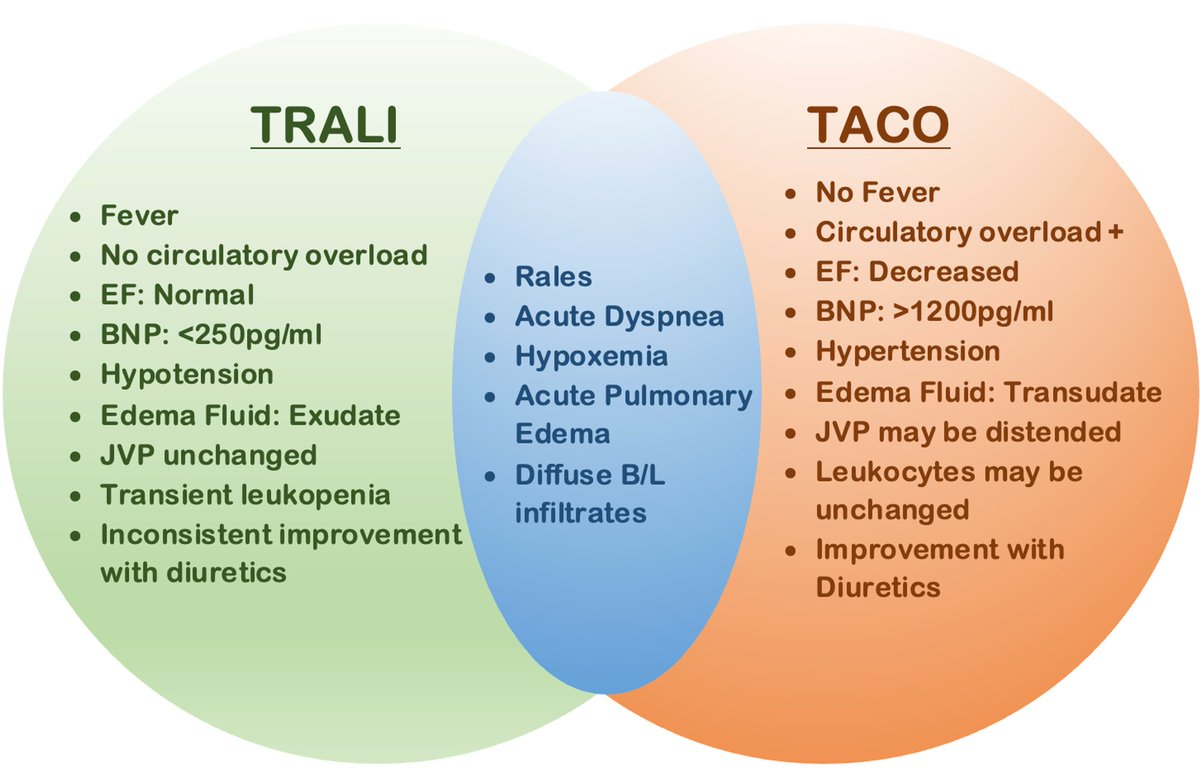 TRALI

- Fever
- No circulatory overload
- EF: Normal
- BNP: <250pg/ml
- Hypotension
- Edema Fluid: Exudate
- JVP unchanged
- Transient leukopenia
- Inconsistent improvement with diuretics

- Rales
- Acute Dyspnea
- Hypoxemia
- Acute Pulmonary Edema
- Diffuse B/L infiltrates

TACO

- No Fever
- Circulatory overload +
- EF: Decreased
- BNP: >1200pg/ml
- Hypertension
- Edema Fluid: Transudate
- JVP may be distended
- Leukocytes may be unchanged
- Improvement with Diuretics